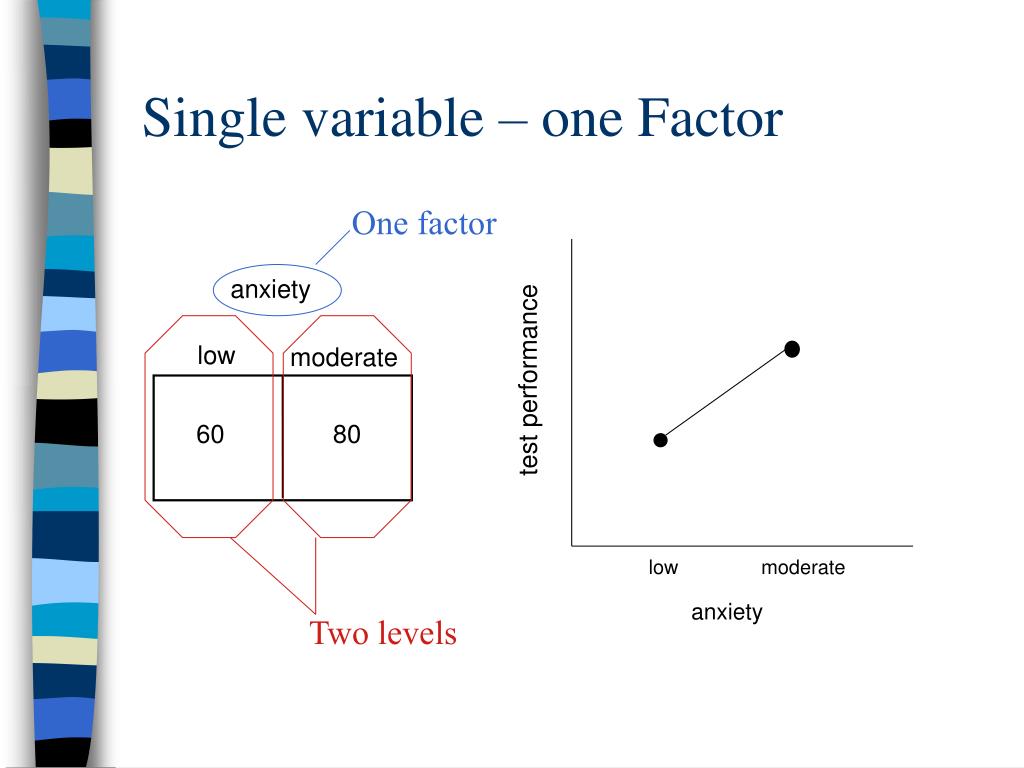 Single variable – one Factor

One factor

anxiety

| low | moderate |
|---|---|
| 60 | 80 |

Two levels

test performance

low

moderate

anxiety